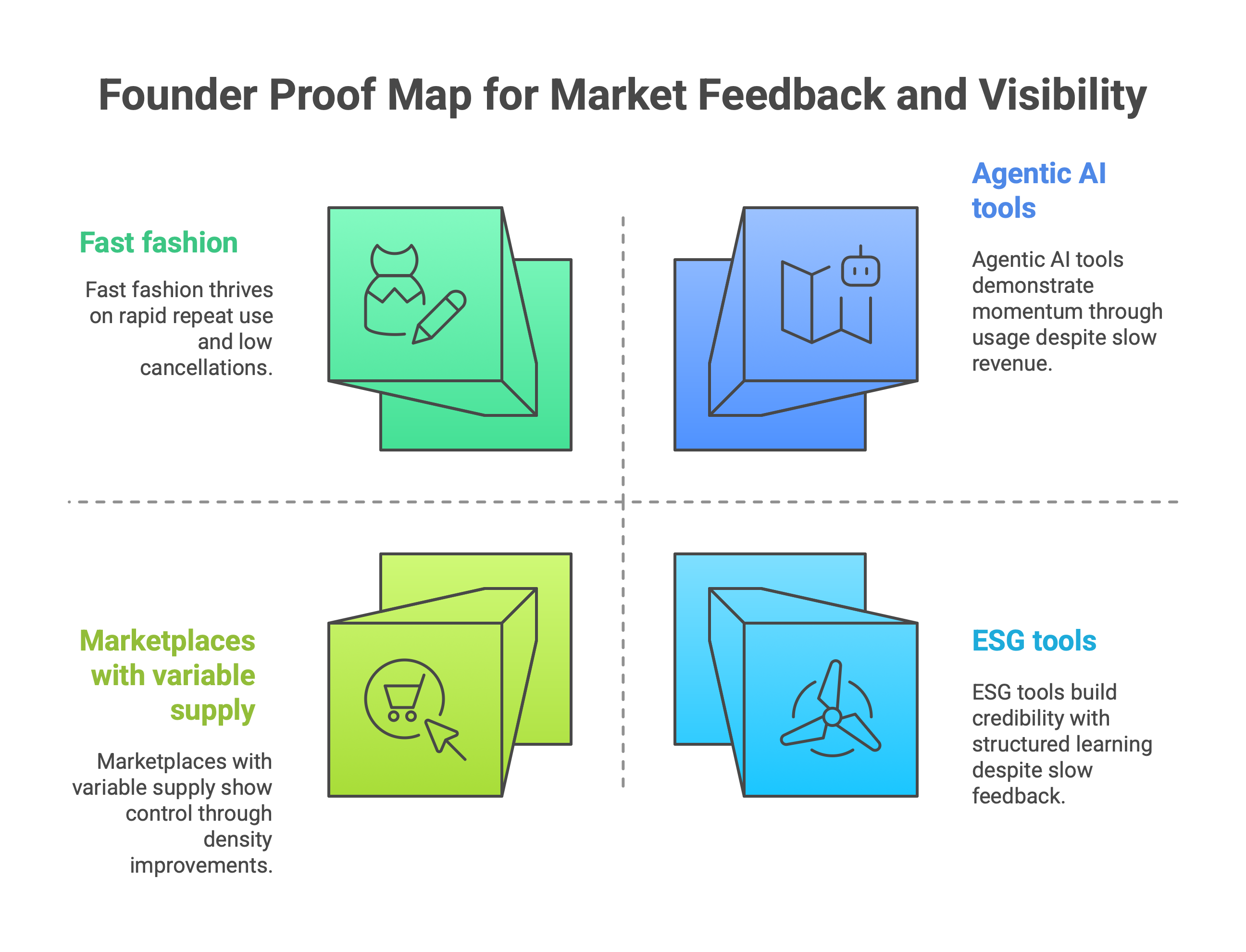 Founder Proof Map for Market Feedback and Visibility

Fast fashion

Fast fashion thrives on rapid repeat use and low cancellations.

Agentic AI tools

Agentic AI tools demonstrate momentum through usage despite slow revenue.

Marketplaces with variable supply

Marketplaces with variable supply show control through density improvements.

ESG tools

ESG tools build credibility with structured learning despite slow feedback.